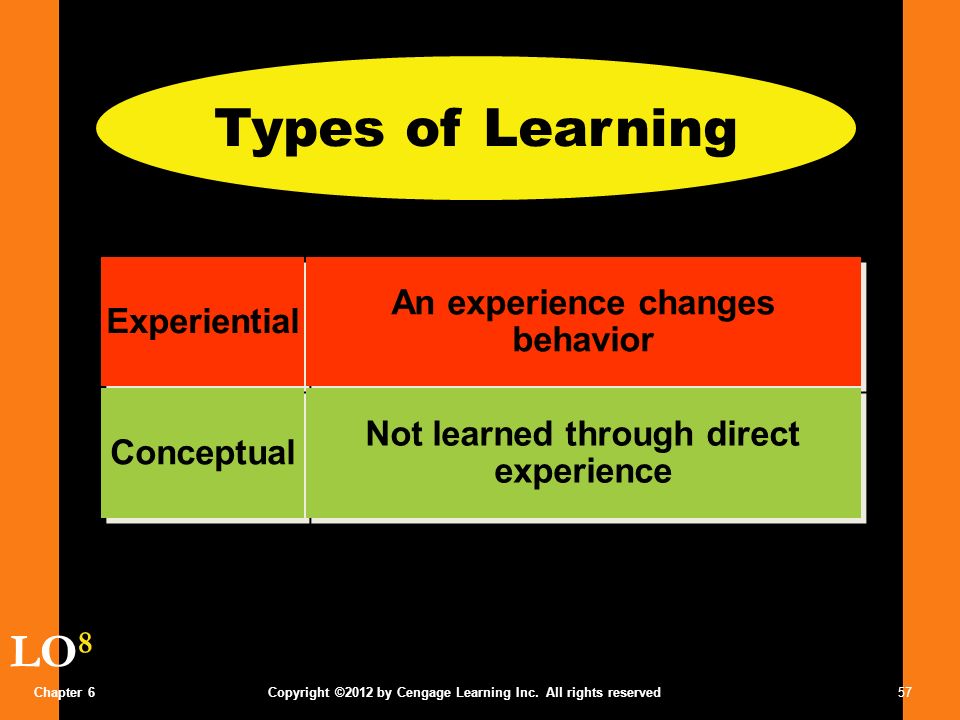 Types of Learning

| Experiential | An experience changes behavior |
|---|---|
| Conceptual | Not learned through direct experience |

LO$^8$

Chapter 6

Copyright ©2012 by Cengage Learning Inc. All rights reserved

57